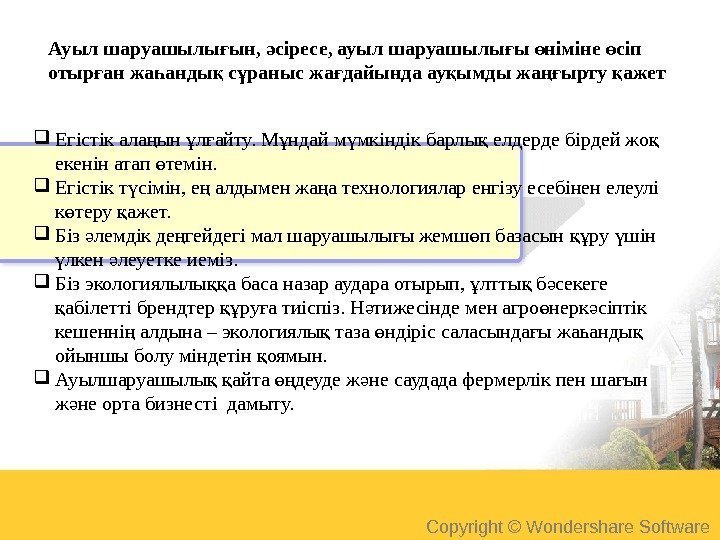 Ауыл шаруашылығын, әсіресе, ауыл шаруашылығы өніміне өсіп отырған жаһандық сұраныс жағдайында ауқымды жаңғырту қажет

❑ Егістік алаңын ұлғайту. Мұндай мүмкіндік барлық елдерде бірдей жоқ екенін атап өтемін.
❑ Егістік түсімін, ең алдымен жаңа технологиялар енгізу есебінен елеулі көтеру қажет.
❑ Біз әлемдік деңгейдегі мал шаруашылығы жемшөп базасын құру үшін үлкен әлеуетке иеміз.
❑ Біз экологиялылыққа баса назар аудара отырып, ұлттық бәсекеге қабілетті брендтер құруға тиіспіз. Нәтижесінде мен агроөнеркәсіптік кешеннің алдына – экологиялық таза өндіріс саласындағы жаһандық ойыншы болу міндетін қоямын.
❑ Ауылшаруашылық қайта өңдеуде және саудада фермерлік пен шағын және орта бизнесті дамыту.

Copyright © Wondershare Software